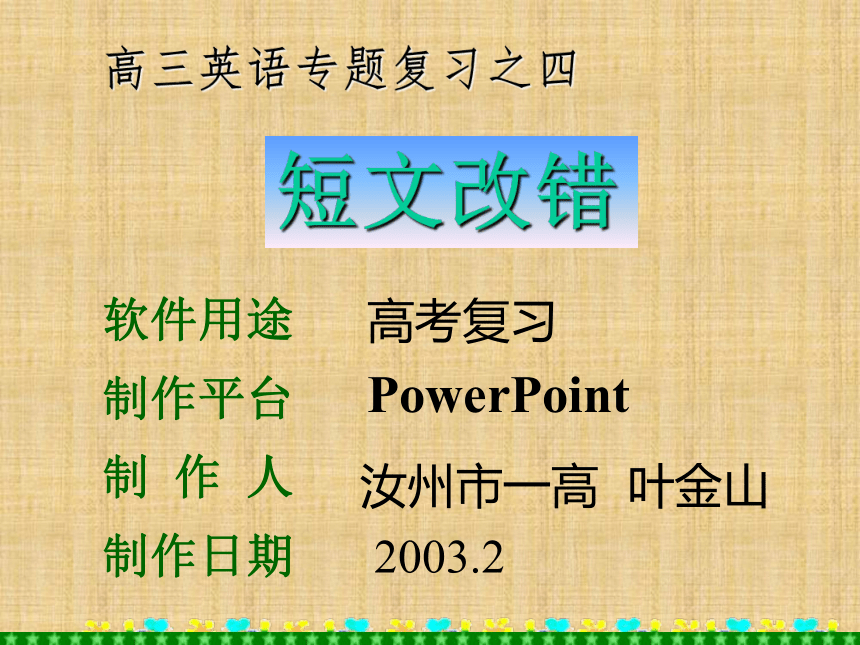 高三英语专题复习之四

短文改错

软件用途 高考复习

制作平台 PowerPoint

制 作 人 汝州市一高 叶金山

制作日期 2003.2